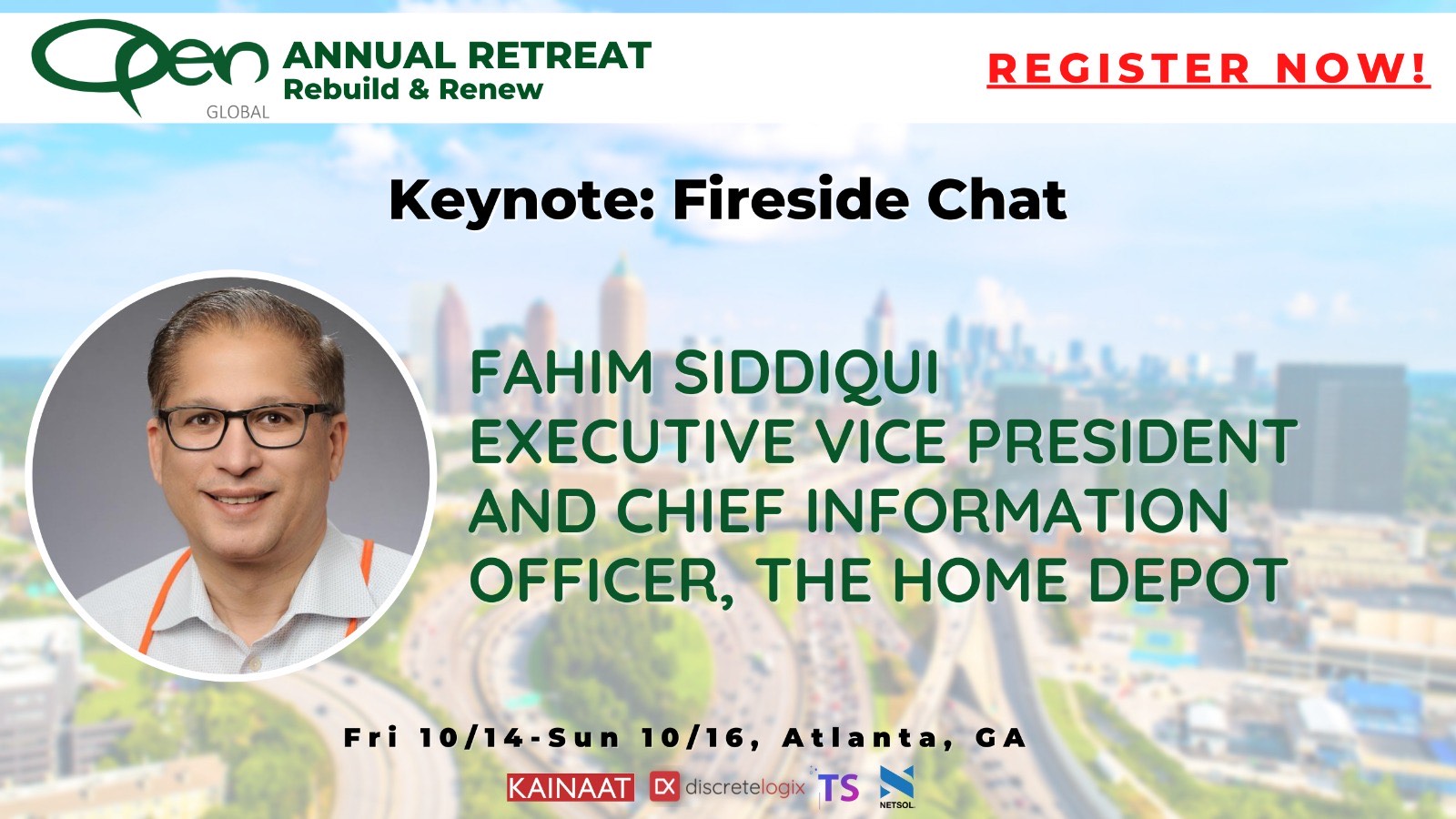 Open GLOBAL
ANNUAL RETREAT
Rebuild & Renew

REGISTER NOW!

Keynote: Fireside Chat

FAHIM SIDDIQUI
EXECUTIVE VICE PRESIDENT AND CHIEF INFORMATION OFFICER, THE HOME DEPOT

Fri 10/14-Sun 10/16, Atlanta, GA

KAINAAT DX discretelogix TS NETSOL